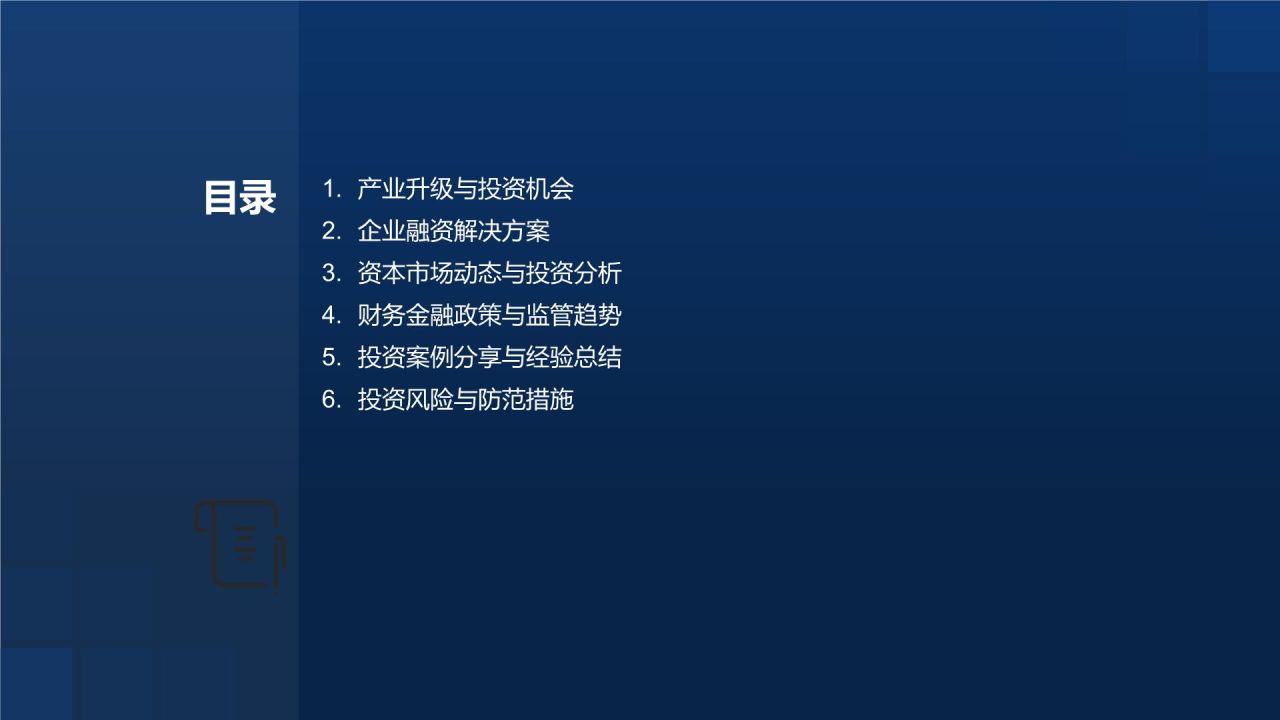 目录

1. 产业升级与投资机会
2. 企业融资解决方案
3. 资本市场动态与投资分析
4. 财务金融政策与监管趋势
5. 投资案例分享与经验总结
6. 投资风险与防范措施